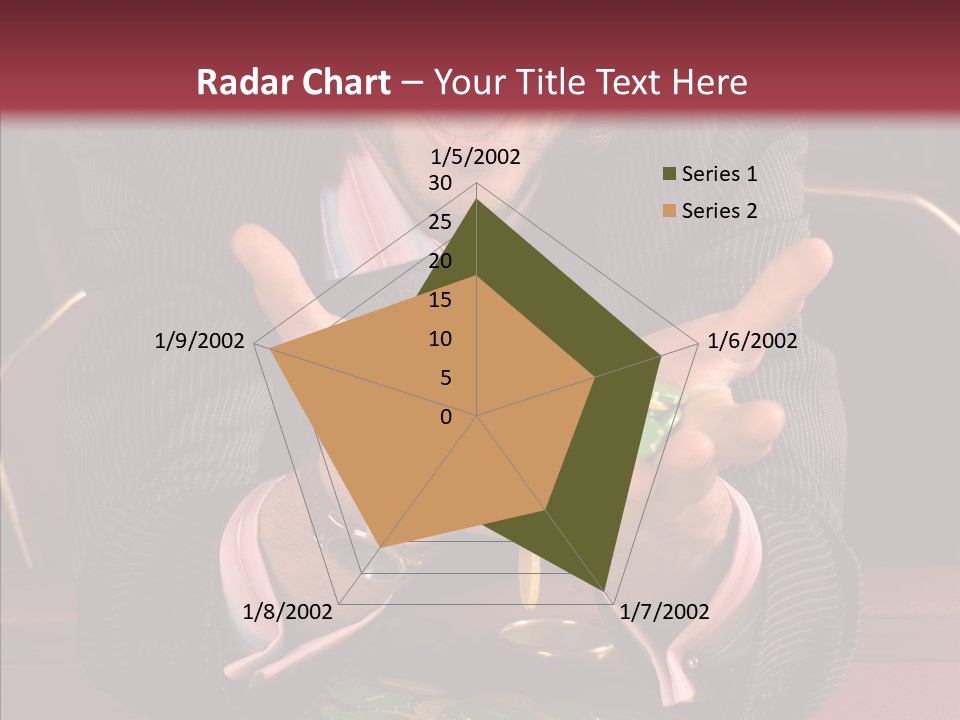 Radar Chart – Your Title Text Here

1/5/2002

30
25
20
15
10
5
0

1/6/2002

1/7/2002

1/8/2002

1/9/2002

Series 1
Series 2